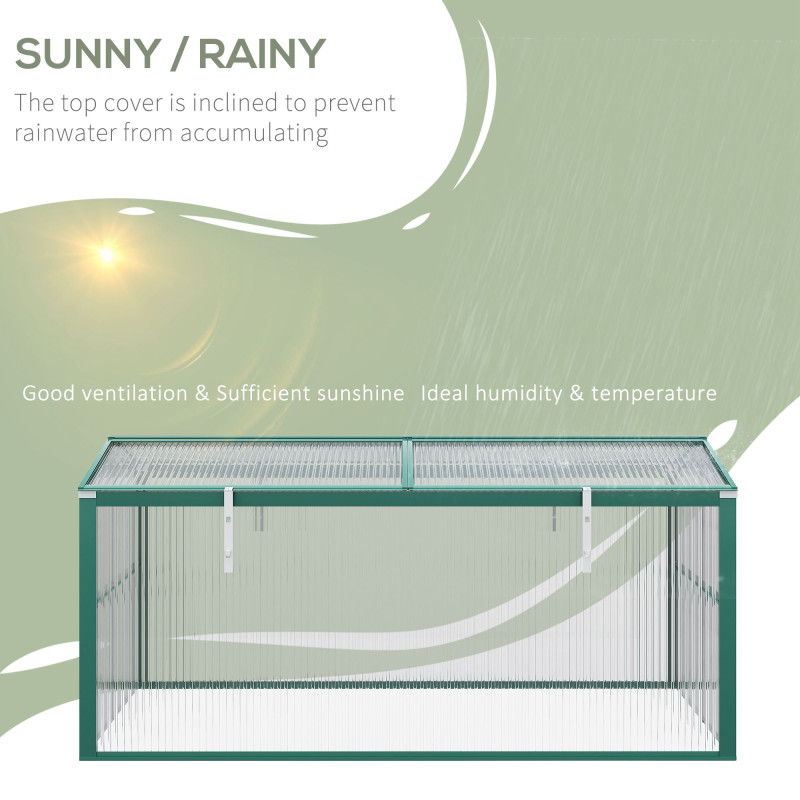 SUNNY / RAINY

The top cover is inclined to prevent rainwater from accumulating

Good ventilation & Sufficient sunshine

Ideal humidity & temperature